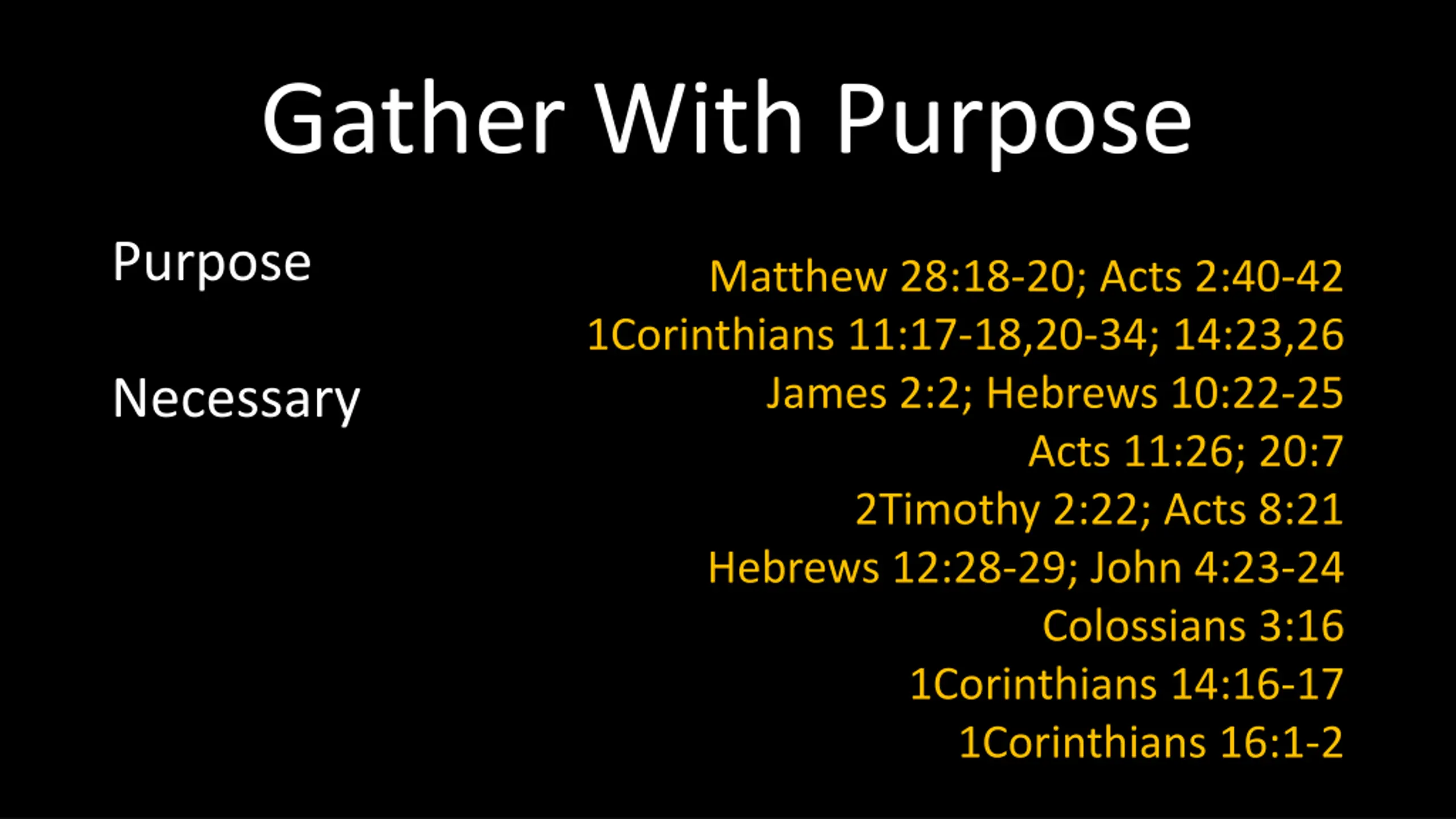 Gather With Purpose

Purpose

Necessary

Matthew 28:18-20; Acts 2:40-42
1Corinthians 11:17-18,20-34; 14:23,26
James 2:2; Hebrews 10:22-25
Acts 11:26; 20:7
2Timothy 2:22; Acts 8:21
Hebrews 12:28-29; John 4:23-24
Colossians 3:16
1Corinthians 14:16-17
1Corinthians 16:1-2